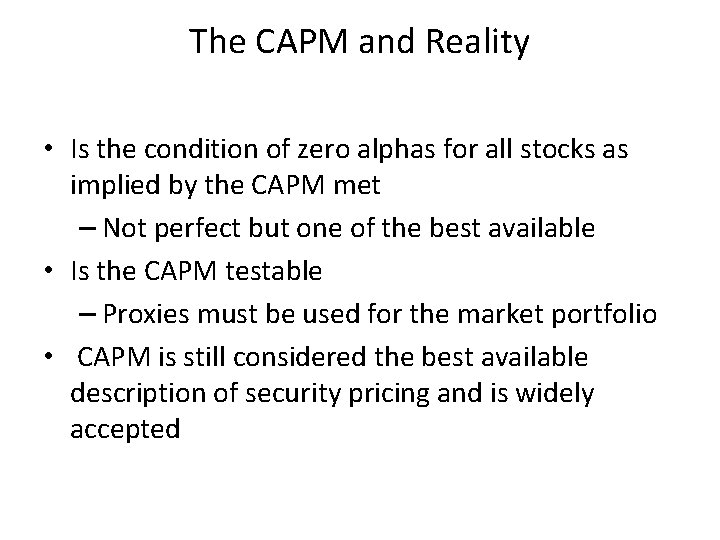 The CAPM and Reality

• Is the condition of zero alphas for all stocks as implied by the CAPM met

– Not perfect but one of the best available

• Is the CAPM testable

– Proxies must be used for the market portfolio

• CAPM is still considered the best available description of security pricing and is widely accepted